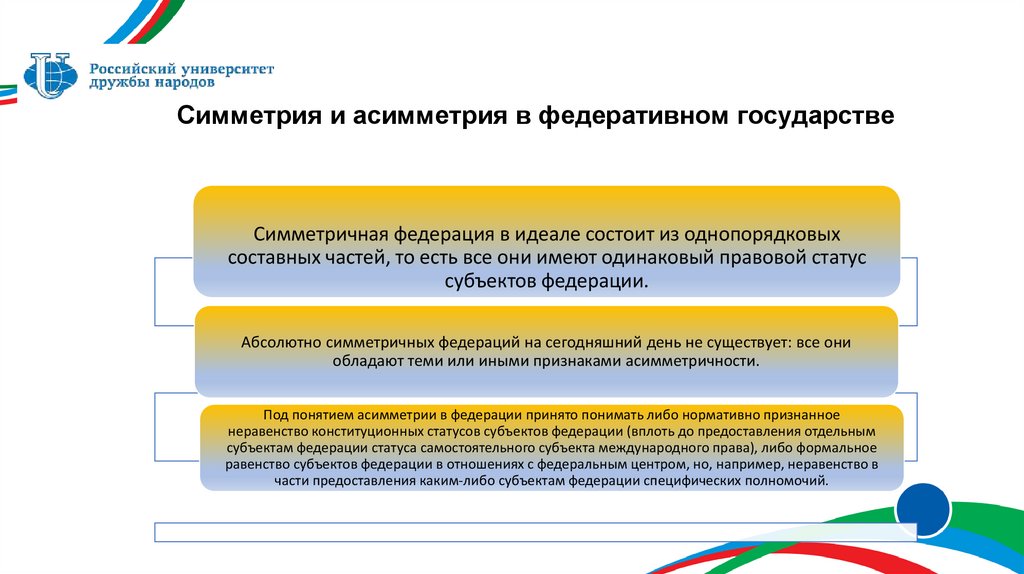 Российский университет дружбы народов

Симметрия и асимметрия в федеративном государстве

Симметричная федерация в идеале состоит из однопорядковых составных частей, то есть все они имеют одинаковый правовой статус субъектов федерации.

Абсолютно симметричных федераций на сегодняшний день не существует: все они обладают теми или иными признаками асимметричности.

Под понятием асимметрии в федерации принято понимать либо нормативно признанное неравенство конституционных статусов субъектов федерации (вплоть до предоставления отдельным субъектам федерации статуса самостоятельного субъекта международного права), либо формальное равенство субъектов федерации в отношениях с федеральным центром, но, например, неравенство в части предоставления каким-либо субъектам федерации специфических полномочий.